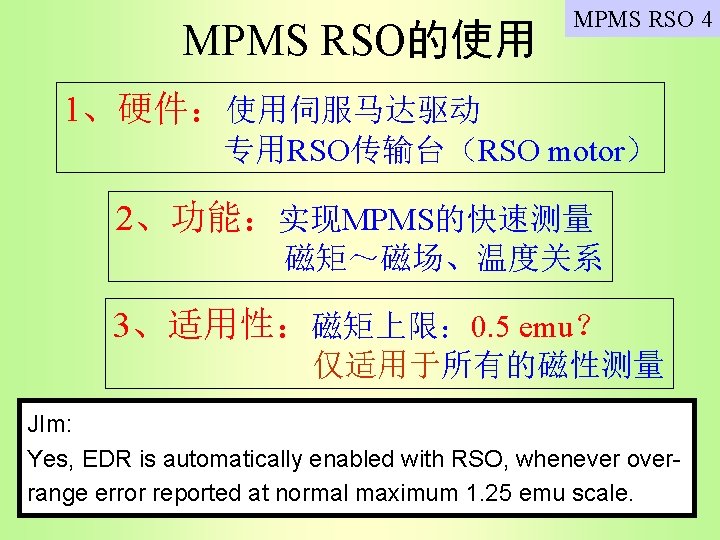 MPMS RSO 4

MPMS RSO的使用

1、硬件：使用伺服马达驱动
专用RSO传输台（RSO motor）

2、功能：实现MPMS的快速测量
磁矩～磁场、温度关系

3、适用性：磁矩上限：0.5 emu？
仅适用于所有的磁性测量

JIm:
Yes, EDR is automatically enabled with RSO, whenever over-range error reported at normal maximum 1.25 emu scale.